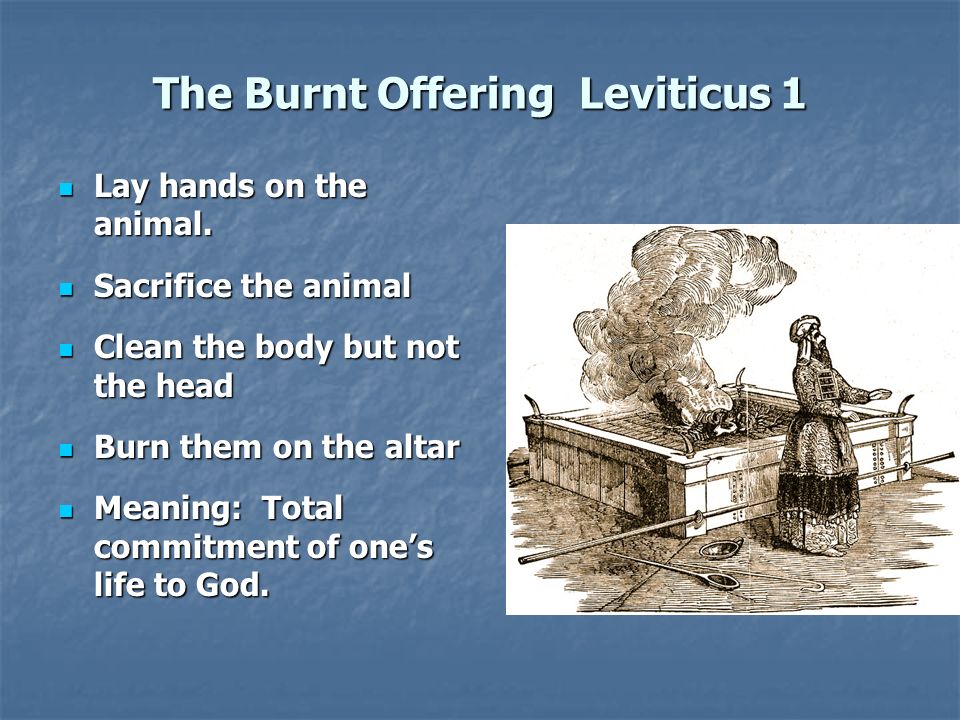 The Burnt Offering  Leviticus 1

- Lay hands on the animal.
- Sacrifice the animal
- Clean the body but not the head
- Burn them on the altar
- Meaning:  Total commitment of one's life to God.